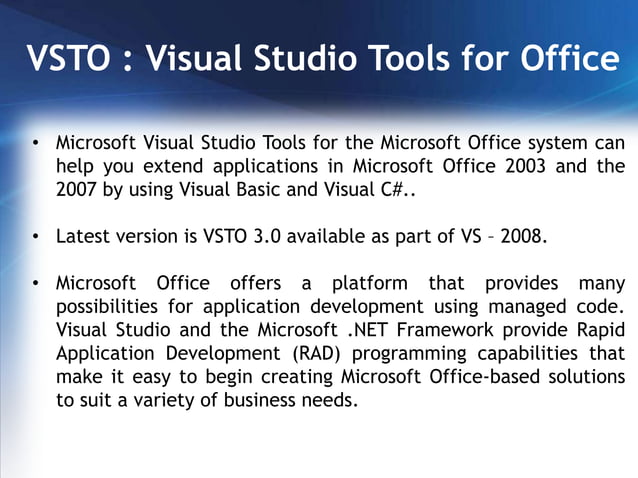 VSTO : Visual Studio Tools for Office

• Microsoft Visual Studio Tools for the Microsoft Office system can help you extend applications in Microsoft Office 2003 and the 2007 by using Visual Basic and Visual C#..

• Latest version is VSTO 3.0 available as part of VS – 2008.

• Microsoft Office offers a platform that provides many possibilities for application development using managed code. Visual Studio and the Microsoft .NET Framework provide Rapid Application Development (RAD) programming capabilities that make it easy to begin creating Microsoft Office-based solutions to suit a variety of business needs.